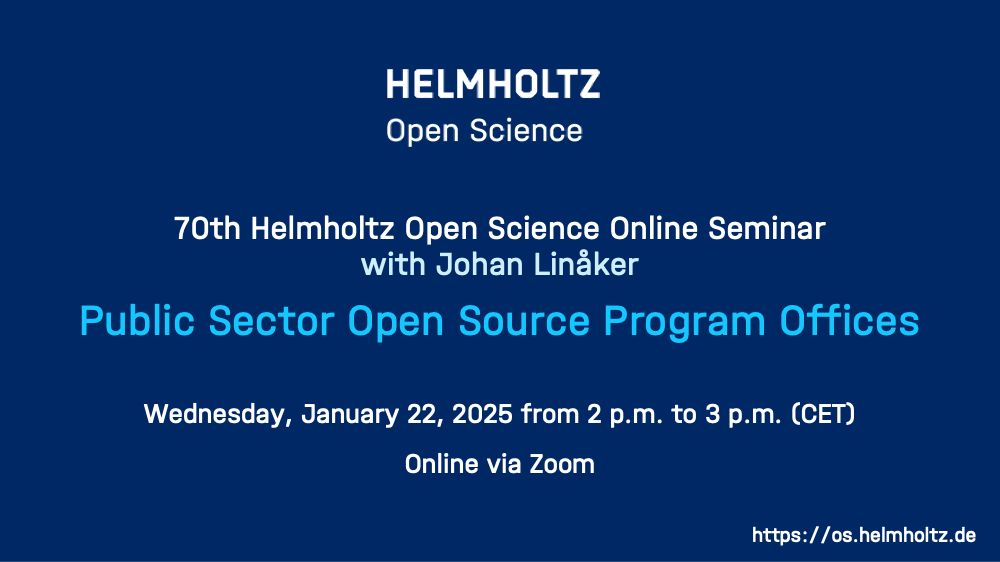 HELMHOLTZ
Open Science

70th Helmholtz Open Science Online Seminar
with Johan Linåker

Public Sector Open Source Program Offices

Wednesday, January 22, 2025 from 2 p.m. to 3 p.m. (CET)

Online via Zoom

https://os.helmholtz.de